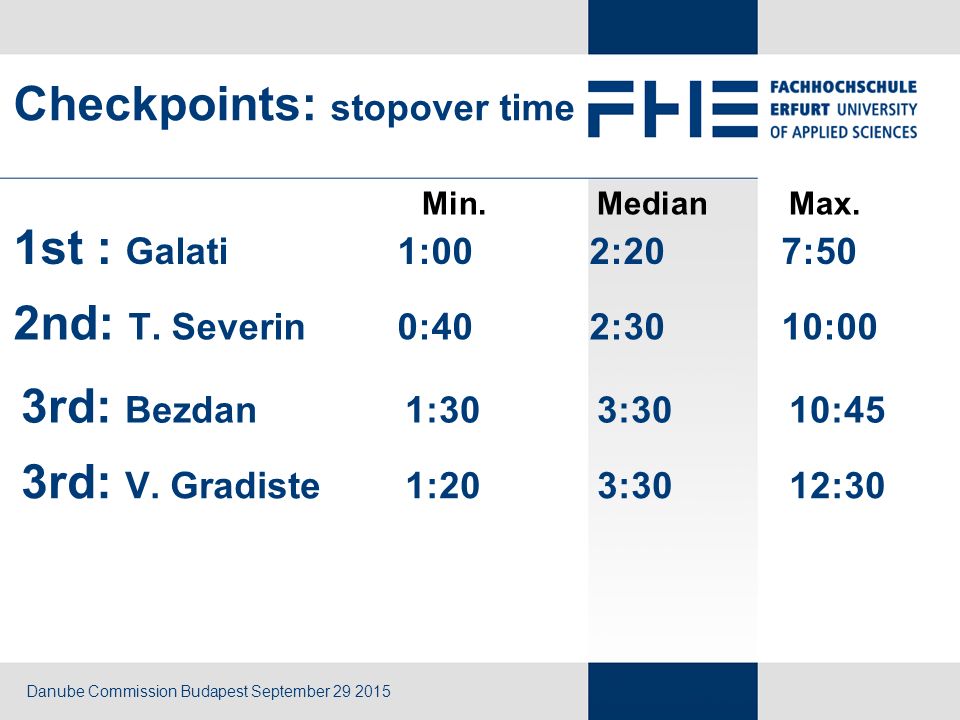 Checkpoints: stopover time

FHE FACHHOCHSCHULE ERFURT UNIVERSITY OF APPLIED SCIENCES

| | Min. | Median | Max. |
|---|---|---|---|
| 1st : Galati | 1:00 | 2:20 | 7:50 |
| 2nd: T. Severin | 0:40 | 2:30 | 10:00 |
| 3rd: Bezdan | 1:30 | 3:30 | 10:45 |
| 3rd: V. Gradiste | 1:20 | 3:30 | 12:30 |

Danube Commission Budapest September 29 2015